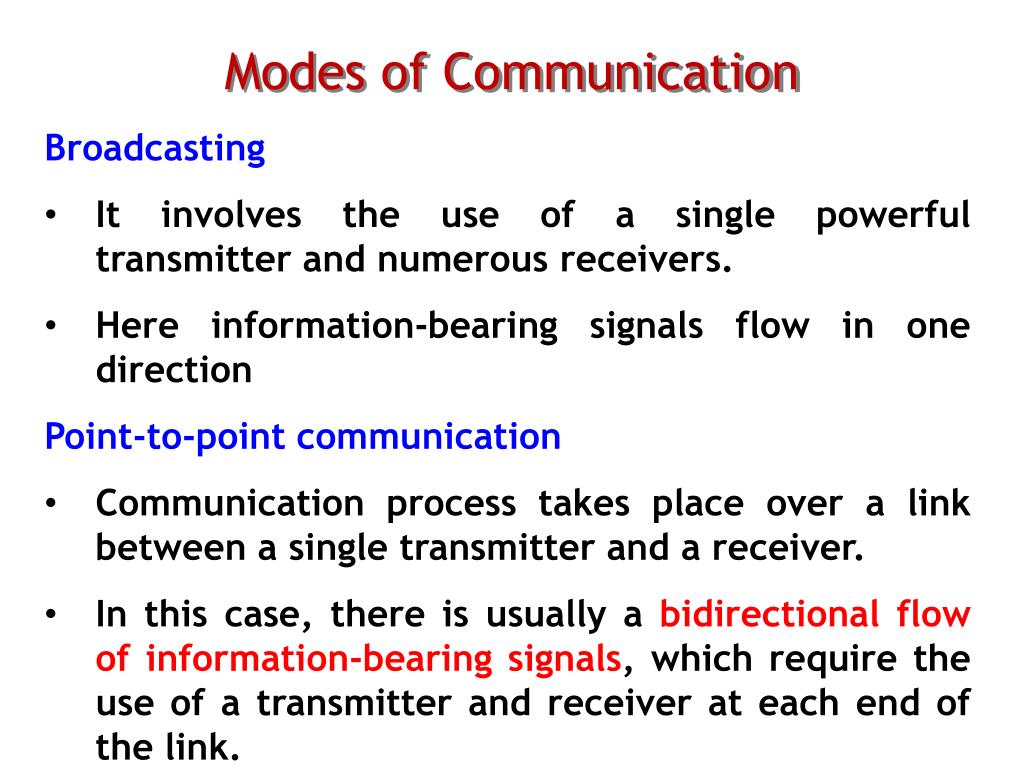 Modes of Communication

Broadcasting

• It involves the use of a single powerful transmitter and numerous receivers.

• Here information-bearing signals flow in one direction

Point-to-point communication

• Communication process takes place over a link between a single transmitter and a receiver.

• In this case, there is usually a bidirectional flow of information-bearing signals, which require the use of a transmitter and receiver at each end of the link.